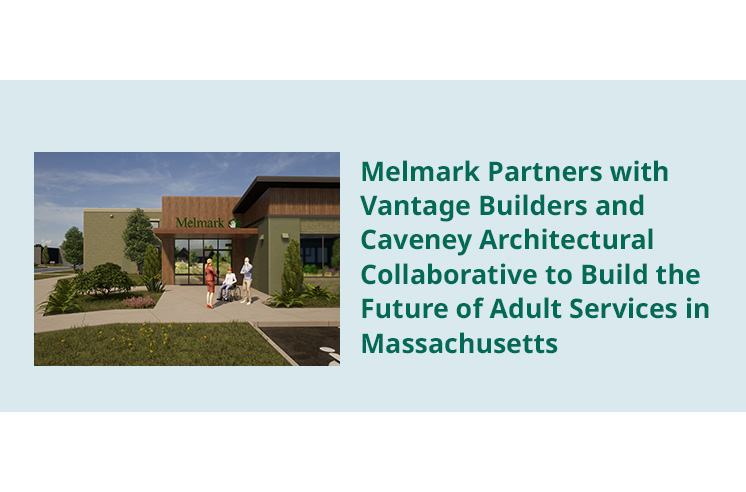 Melmark

Melmark Partners with Vantage Builders and Caveney Architectural Collaborative to Build the Future of Adult Services in Massachusetts